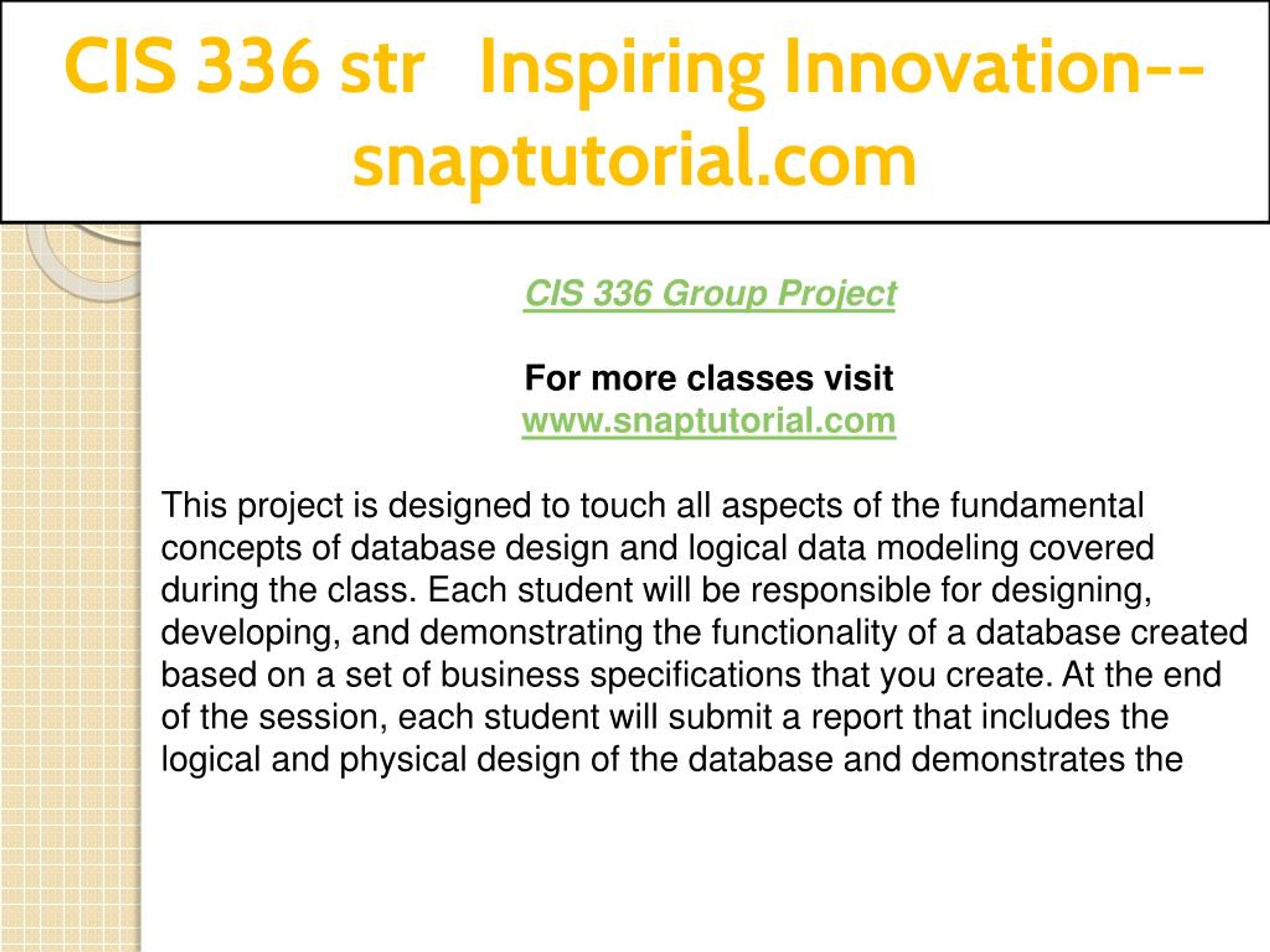 CIS 336 str Inspiring Innovation--snaptutorial.com

CIS 336 Group Project

For more classes visit
www.snaptutorial.com

This project is designed to touch all aspects of the fundamental concepts of database design and logical data modeling covered during the class. Each student will be responsible for designing, developing, and demonstrating the functionality of a database created based on a set of business specifications that you create. At the end of the session, each student will submit a report that includes the logical and physical design of the database and demonstrates the